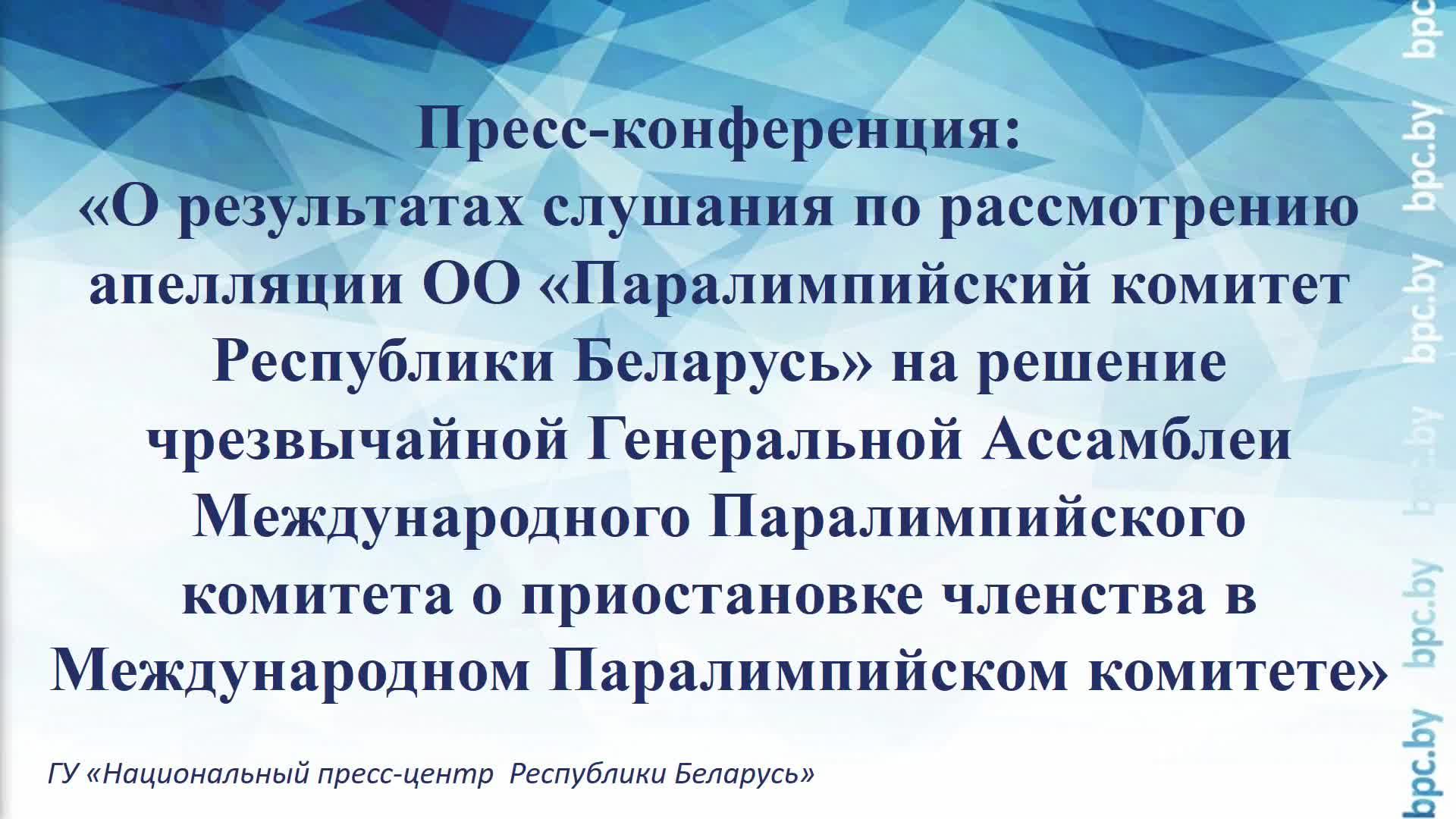 Пресс-конференция:
«О результатах слушания по рассмотрению апелляции ОО «Паралимпийский комитет Республики Беларусь» на решение чрезвычайной Генеральной Ассамблеи Международного Паралимпийского комитета о приостановке членства в Международном Паралимпийском комитете»

ГУ «Национальный пресс-центр Республики Беларусь»

bpc.by bpc.by bpc.by bpc.by bpc.by bpc.by